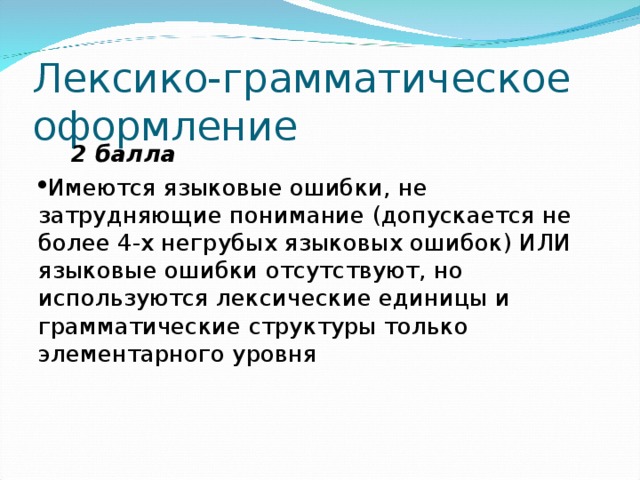 Лексико-грамматическое оформление

2 балла

•Имеются языковые ошибки, не затрудняющие понимание (допускается не более 4-х негрубых языковых ошибок) ИЛИ языковые ошибки отсутствуют, но используются лексические единицы и грамматические структуры только элементарного уровня